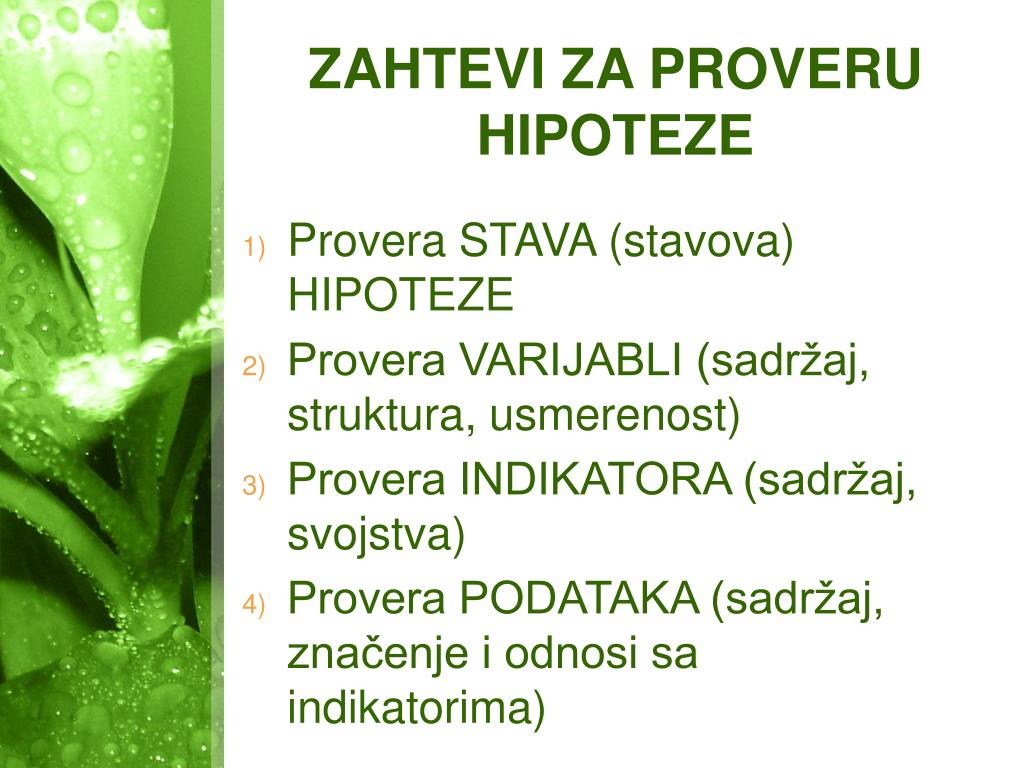 ZAHTEVI ZA PROVERU HIPOTEZE

1) Provera STAVA (stavova) HIPOTEZE
2) Provera VARIJABLI (sadržaj, struktura, usmerenost)
3) Provera INDIKATORA (sadržaj, svojstva)
4) Provera PODATAKA (sadržaj, značenje i odnosi sa indikatorima)